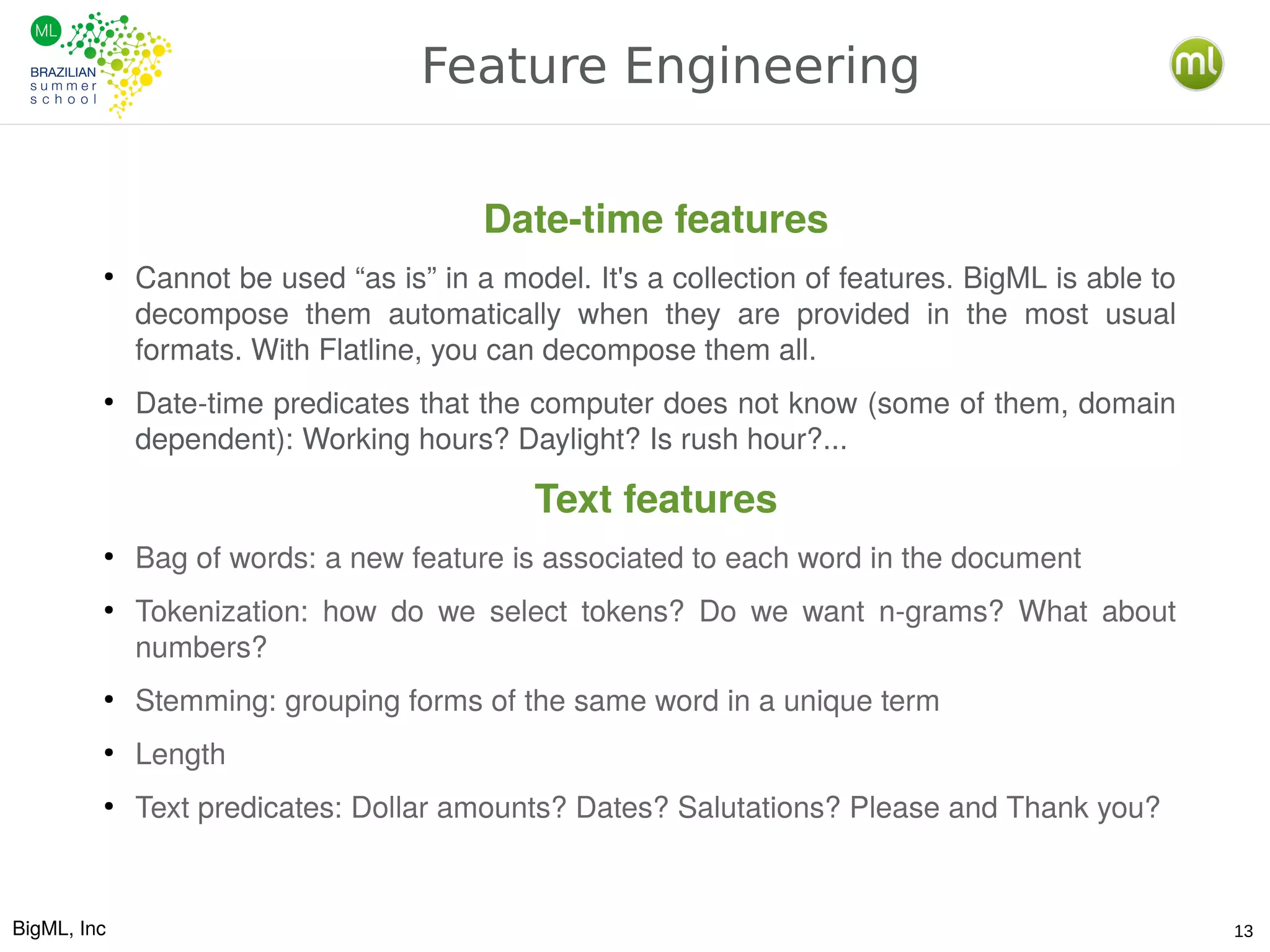 ML
BRAZILIAN
summer
school

Feature Engineering

ml

Date-time features

• Cannot be used “as is” in a model. It's a collection of features. BigML is able to decompose them automatically when they are provided in the most usual formats. With Flatline, you can decompose them all.

• Date-time predicates that the computer does not know (some of them, domain dependent): Working hours? Daylight? Is rush hour?...

Text features

• Bag of words: a new feature is associated to each word in the document

• Tokenization: how do we select tokens? Do we want n-grams? What about numbers?

• Stemming: grouping forms of the same word in a unique term

• Length

• Text predicates: Dollar amounts? Dates? Salutations? Please and Thank you?

BigML, Inc

13